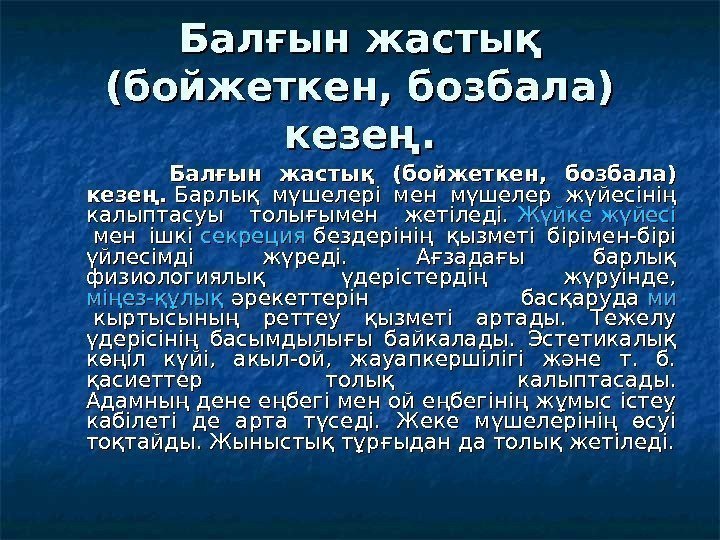 Балғын жастық (бойжеткен, бозбала) кезең.

Балғын жастық (бойжеткен, бозбала) кезең. Барлық мүшелері мен мүшелер жүйесінің калыптасуы толығымен жетіледі. Жүйке жүйесі мен ішкі секреция бездерінің қызметі бірімен-бірі үйлесімді жүреді. Ағзадағы барлық физиологиялық үдерістердің жүруінде, мінез-құлық әрекеттерін басқаруда ми кыртысының реттеу қызметі артады. Тежелу үдерісінің басымдылығы байкалады. Эстетикалық көңіл күйі, акыл-ой, жауапкершілігі және т. б. қасиеттер толық калыптасады. Адамның дене еңбегі мен ой еңбегінің жұмыс істеу кабілеті де арта түседі. Жеке мүшелерінің өсуі тоқтайды. Жыныстық тұрғыдан да толық жетіледі.